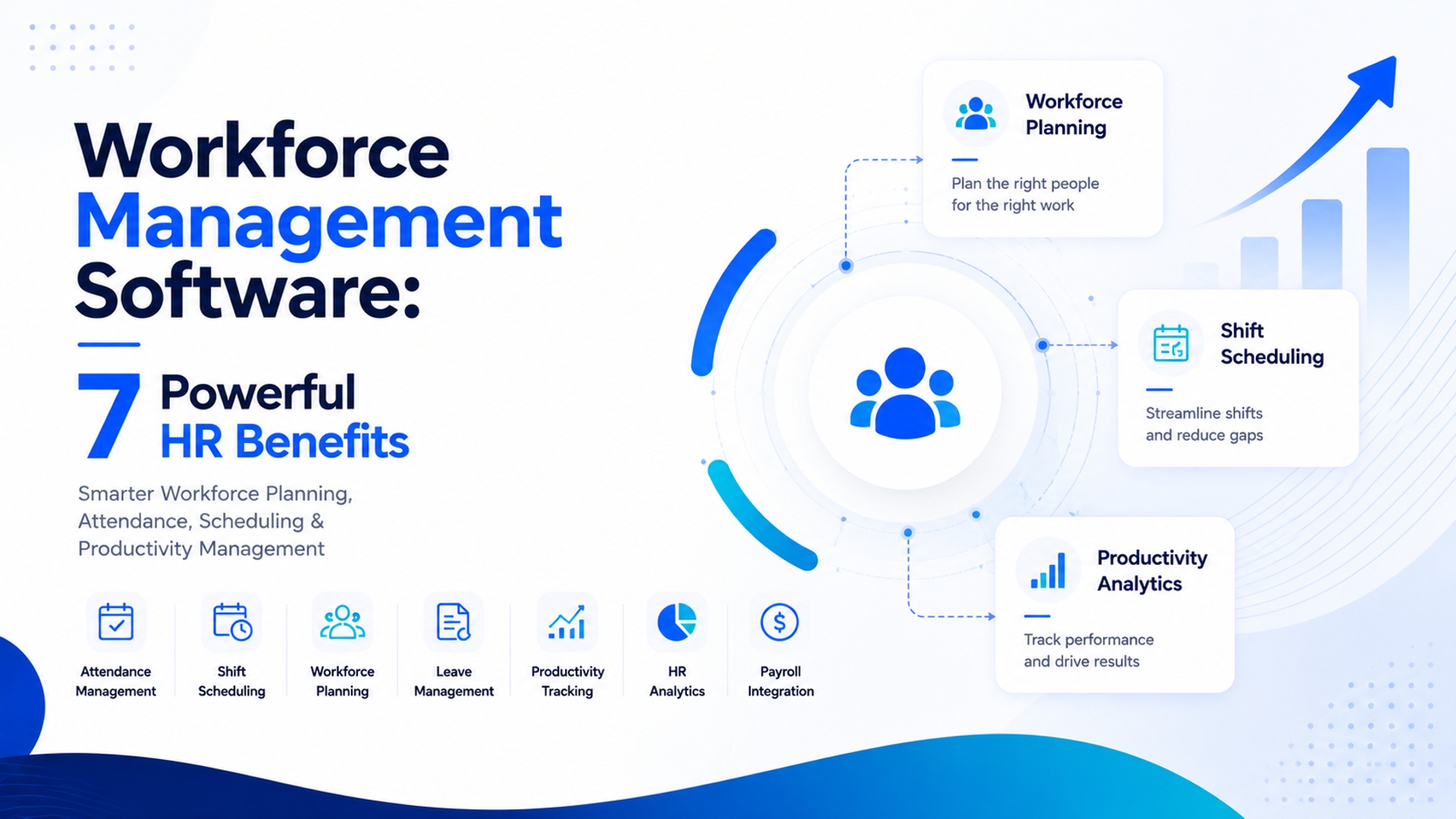 Workforce Management Software:

7 Powerful HR Benefits

Smarter Workforce Planning, Attendance, Scheduling & Productivity Management

Attendance Management

Shift Scheduling

Workforce Planning

Leave Management

Productivity Tracking

HR Analytics

Payroll Integration

Workforce Planning

Plan the right people for the right work

Shift Scheduling

Streamline shifts and reduce gaps

Productivity Analytics

Track performance and drive results